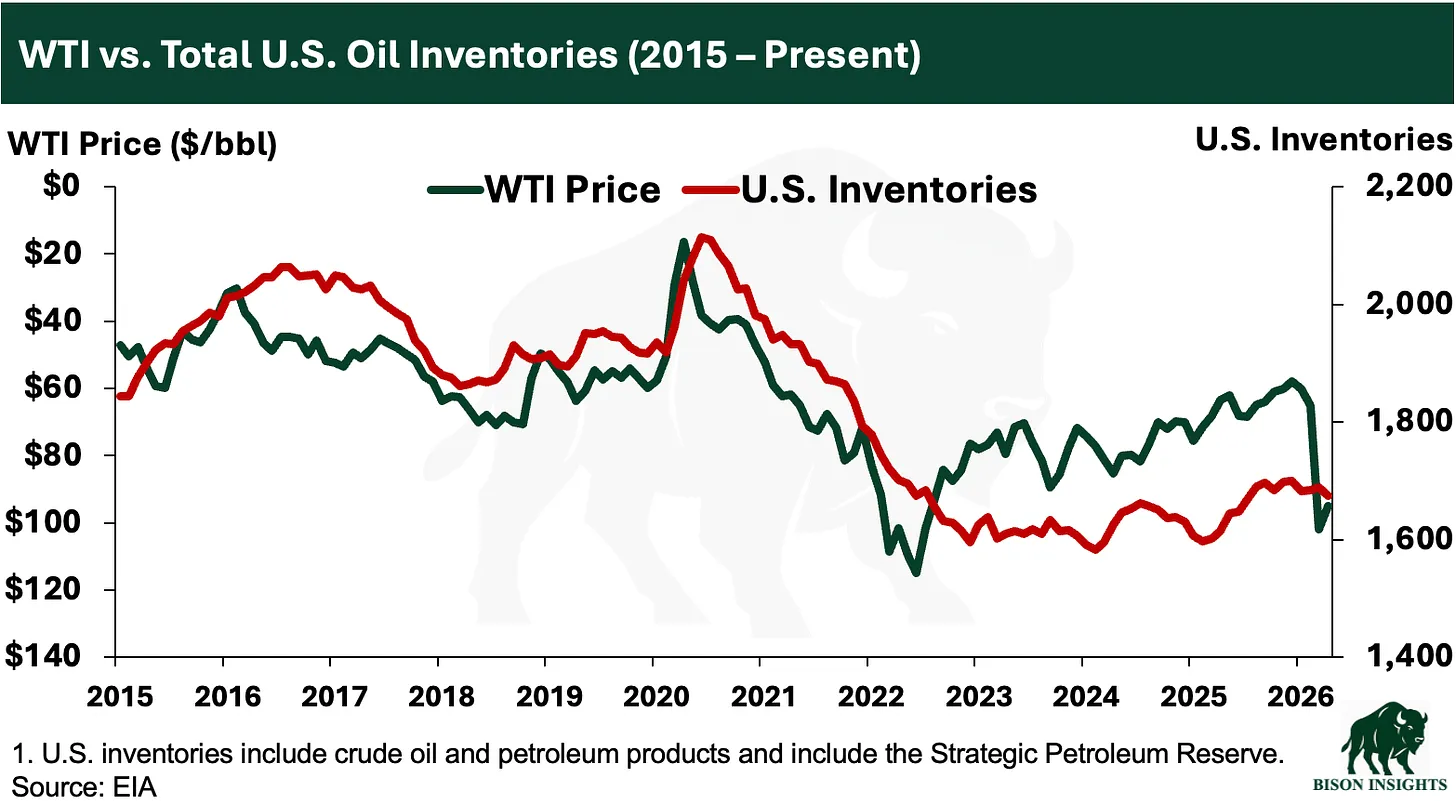 WTI vs. Total U.S. Oil Inventories (2015 – Present)

WTI Price ($/bbl)

U.S. Inventories

WTI Price U.S. Inventories

$0
$20
$40
$60
$80
$100
$120
$140

2,200
2,000
1,800
1,600
1,400

2015 2016 2017 2018 2019 2020 2021 2022 2023 2024 2025 2026

1. U.S. inventories include crude oil and petroleum products and include the Strategic Petroleum Reserve.
Source: EIA

BISON INSIGHTS